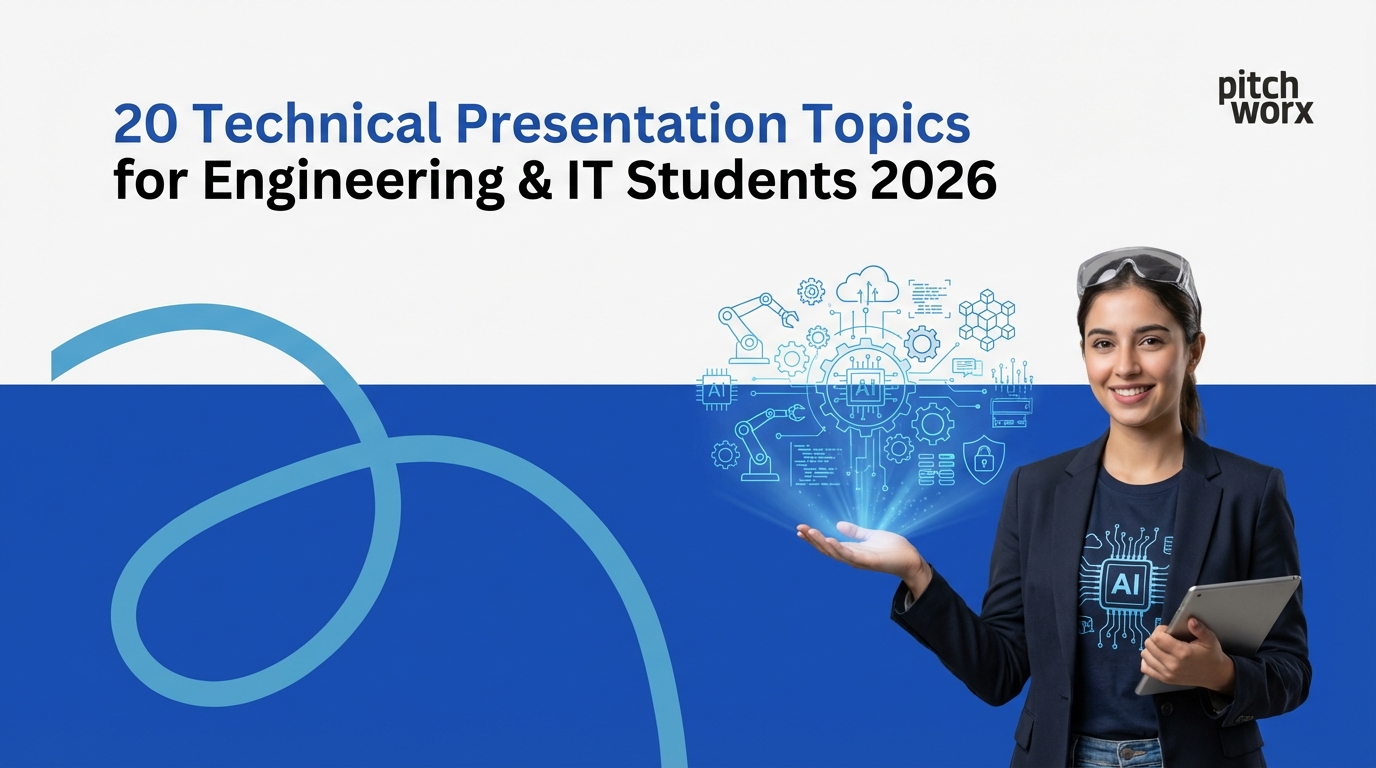 20 Technical Presentation Topics
for Engineering & IT Students 2026

pitch
worx

AI

AI

AI